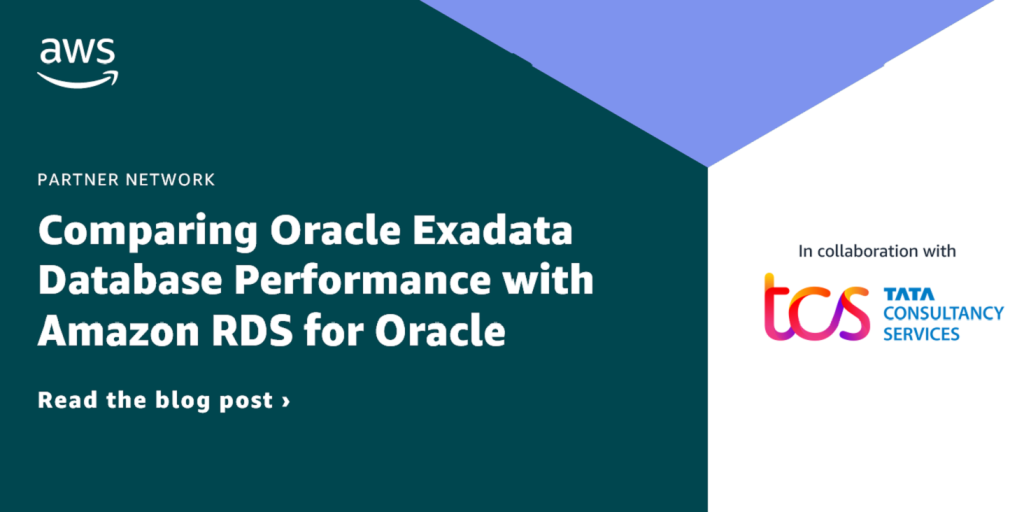 aws

PARTNER NETWORK

Comparing Oracle Exadata Database Performance with Amazon RDS for Oracle

Read the blog post ›

In collaboration with

tcs TATA CONSULTANCY SERVICES